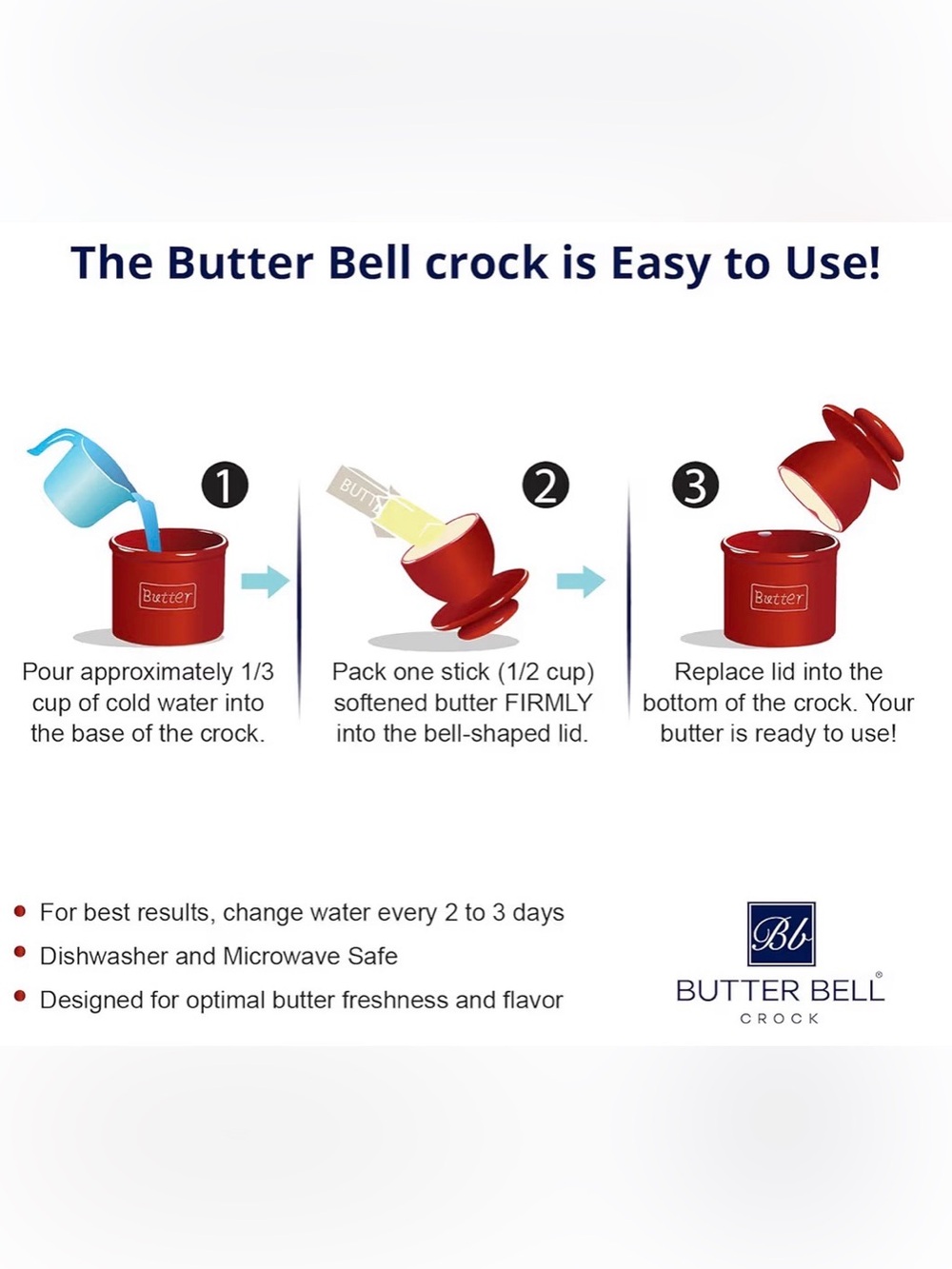 The Butter Bell crock is Easy to Use!

1

Butter

Pour approximately 1/3 cup of cold water into the base of the crock.

2

BUTT

Pack one stick (1/2 cup) softened butter FIRMLY into the bell-shaped lid.

3

Butter

Replace lid into the bottom of the crock. Your butter is ready to use!

• For best results, change water every 2 to 3 days
• Dishwasher and Microwave Safe
• Designed for optimal butter freshness and flavor

Bb
BUTTER BELL®
CROCK